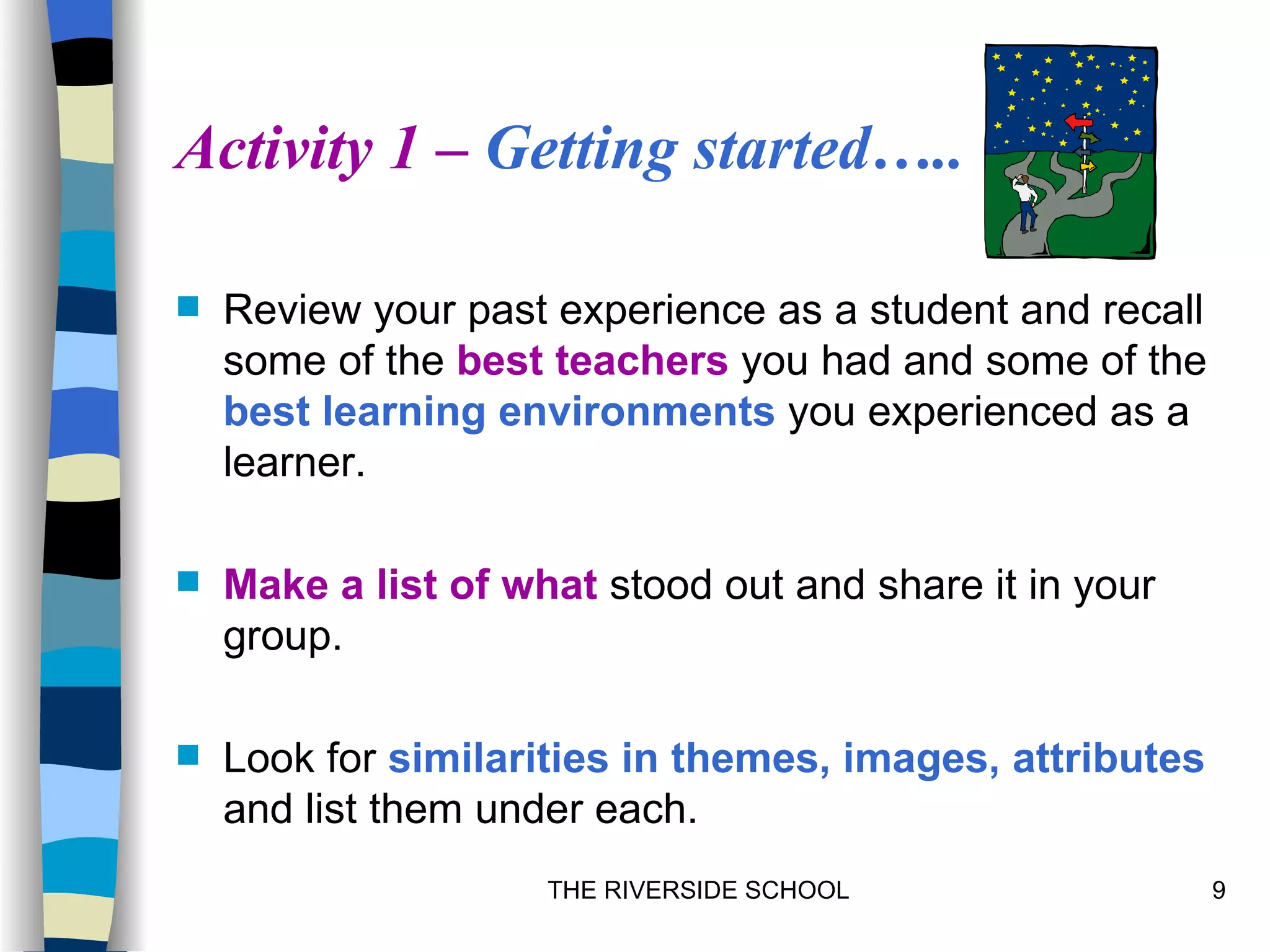 Activity 1 – Getting started…..

Review your past experience as a student and recall some of the best teachers you had and some of the best learning environments you experienced as a learner.

Make a list of what stood out and share it in your group.

Look for similarities in themes, images, attributes and list them under each.

THE RIVERSIDE SCHOOL

9